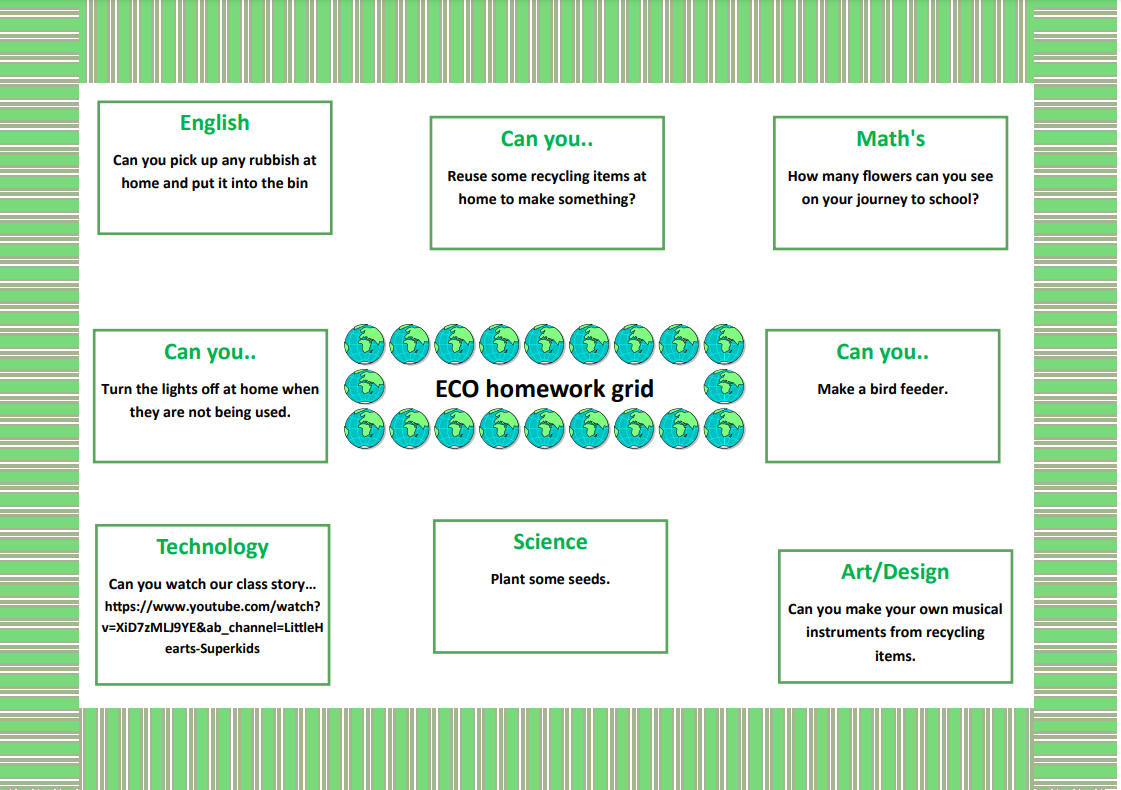 English

Can you pick up any rubbish at home and put it into the bin

Can you..

Reuse some recycling items at home to make something?

Math's

How many flowers can you see on your journey to school?

Can you..

Turn the lights off at home when they are not being used.

ECO homework grid

Can you..

Make a bird feeder.

Technology

Can you watch our class story… https://www.youtube.com/watch?v=XiD7zMLJ9YE&ab_channel=LittleHearts-Superkids

Science

Plant some seeds.

Art/Design

Can you make your own musical instruments from recycling items.